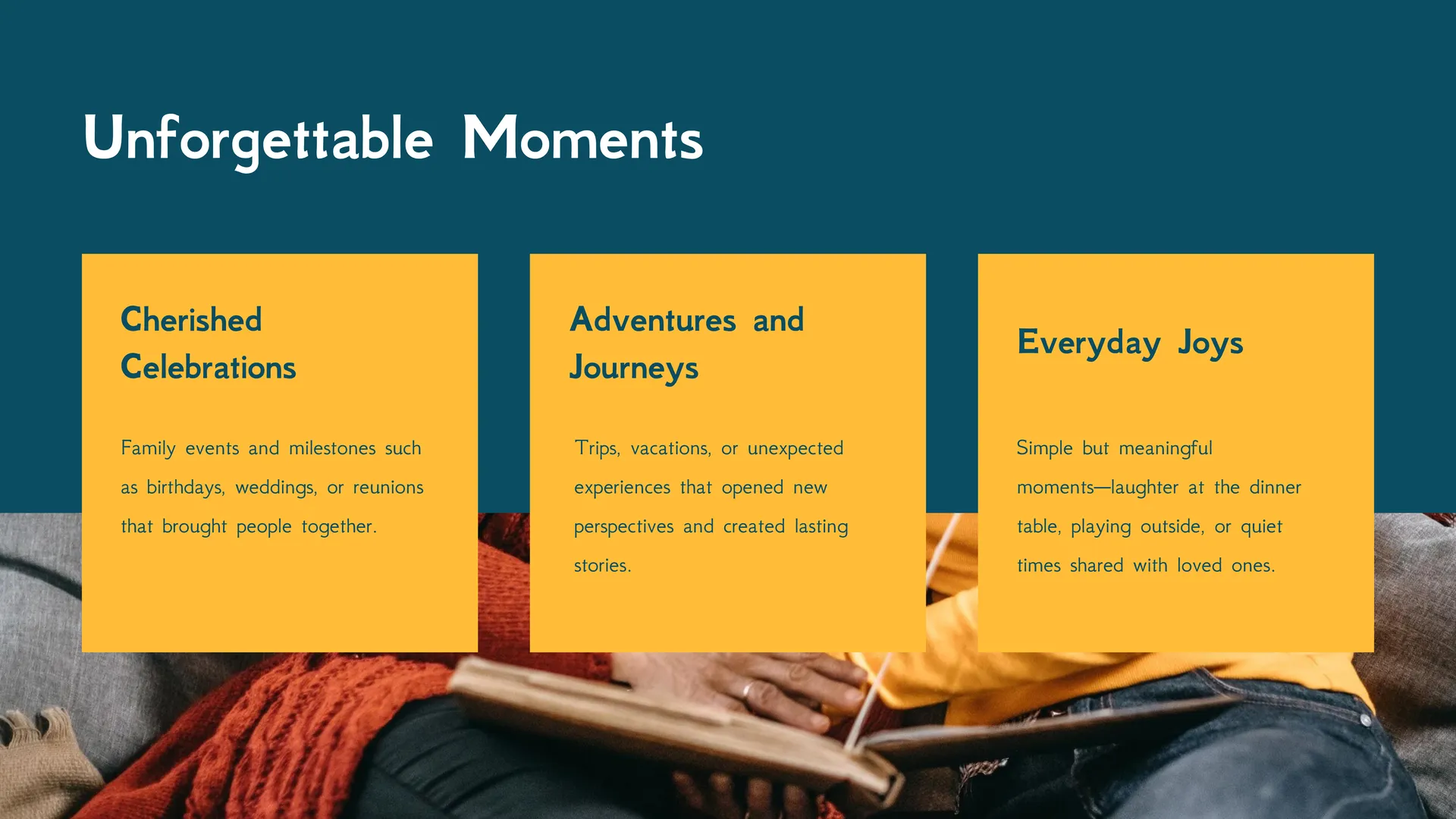 Unforgettable Moments

Cherished Celebrations

Family events and milestones such as birthdays, weddings, or reunions that brought people together.

Adventures and Journeys

Trips, vacations, or unexpected experiences that opened new perspectives and created lasting stories.

Everyday Joys

Simple but meaningful moments—laughter at the dinner table, playing outside, or quiet times shared with loved ones.